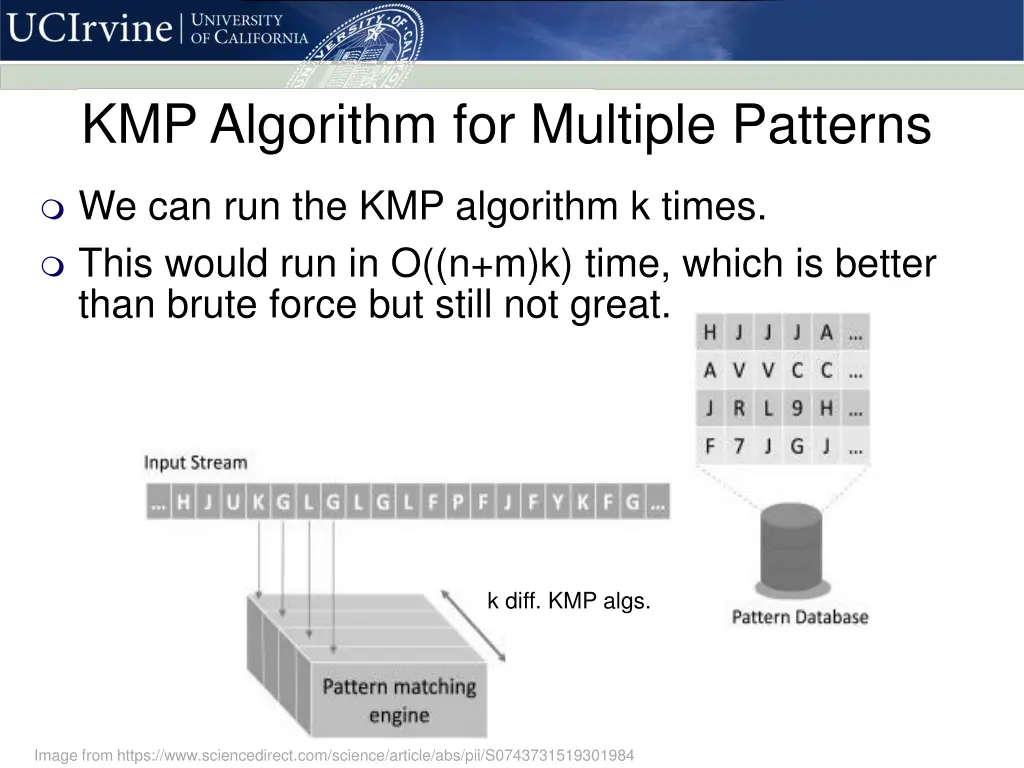 UCIrvine | UNIVERSITY OF CALIFORNIA

KMP Algorithm for Multiple Patterns

We can run the KMP algorithm k times.

This would run in O((n+m)k) time, which is better than brute force but still not great.

| H | J | J | J | A | ... |
|---|---|---|---|---|---|
| A | V | V | C | C | ... |
| J | R | L | 9 | H | ... |
| F | 7 | J | G | J | ... |

Input Stream

... H J U K G L G L G L F P F J F Y K F G ...

k diff. KMP algs.

Pattern Database

Pattern matching engine

Image from https://www.sciencedirect.com/science/article/abs/pii/S0743731519301984